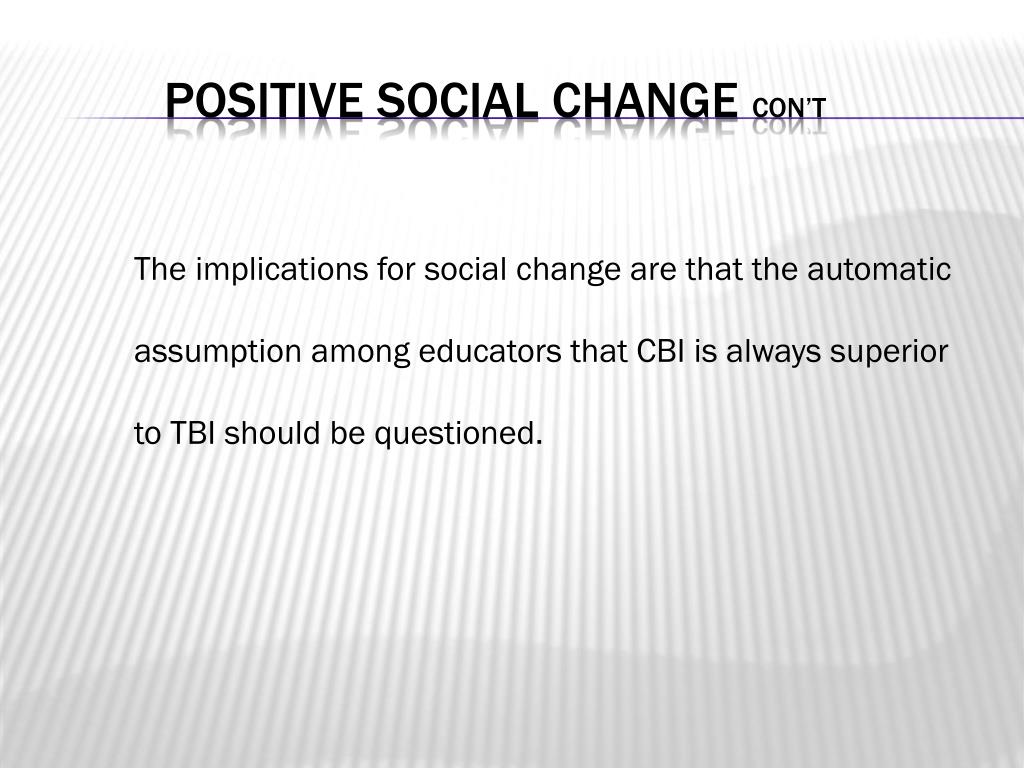 POSITIVE SOCIAL CHANGE CON'T

The implications for social change are that the automatic assumption among educators that CBI is always superior to TBI should be questioned.